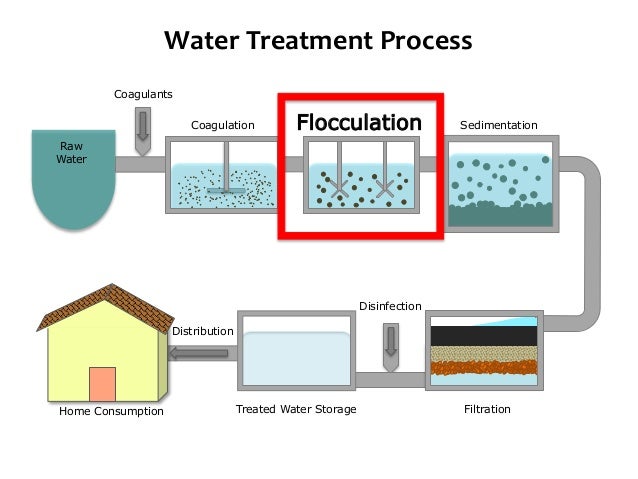 Water Treatment Process

Coagulants

Raw Water

Coagulation

Flocculation

Sedimentation

Disinfection

Distribution

Home Consumption

Treated Water Storage

Filtration